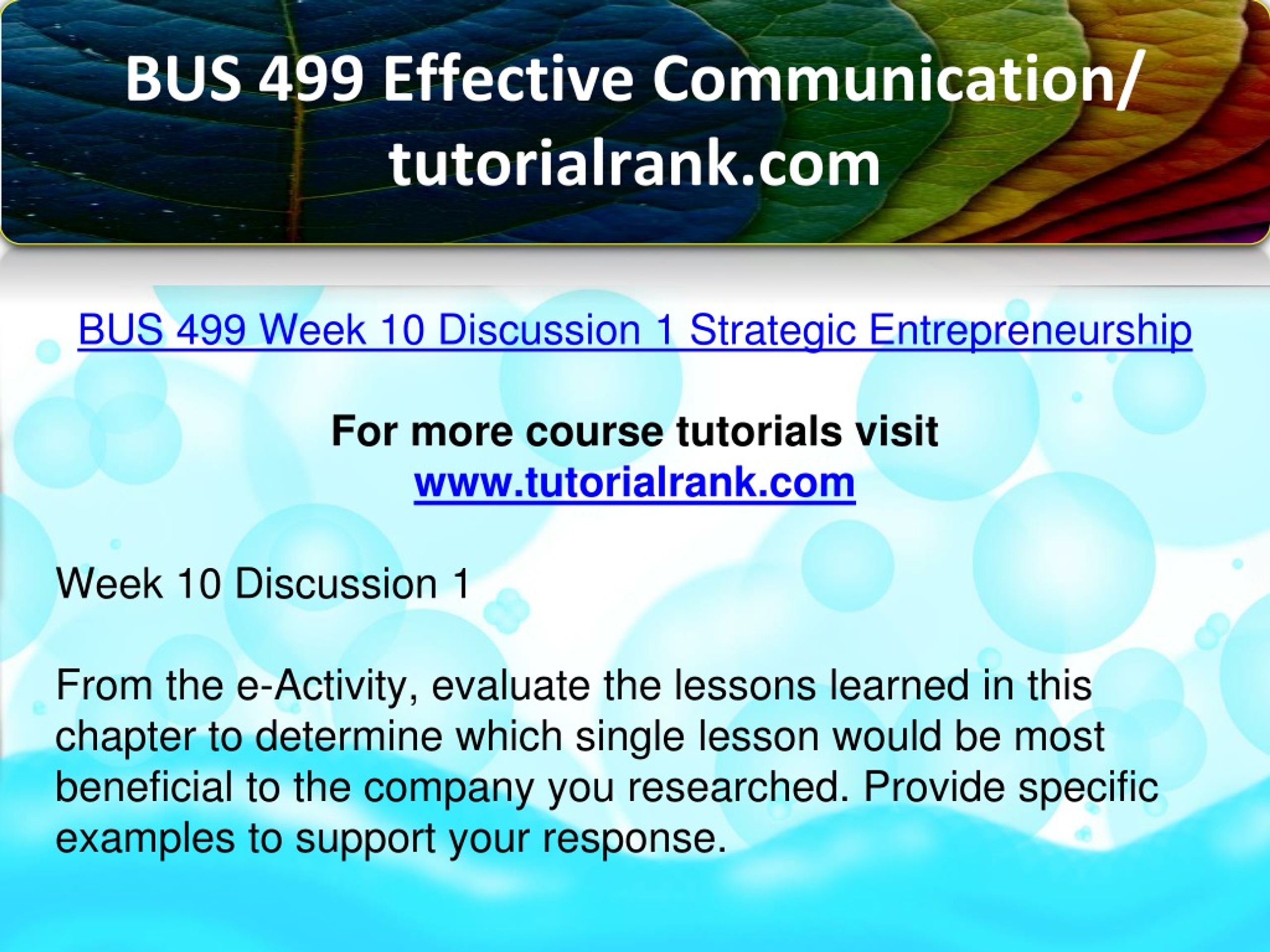 BUS 499 Effective Communication/ tutorialrank.com

BUS 499 Week 10 Discussion 1 Strategic Entrepreneurship

For more course tutorials visit
www.tutorialrank.com

Week 10 Discussion 1

From the e-Activity, evaluate the lessons learned in this chapter to determine which single lesson would be most beneficial to the company you researched. Provide specific examples to support your response.